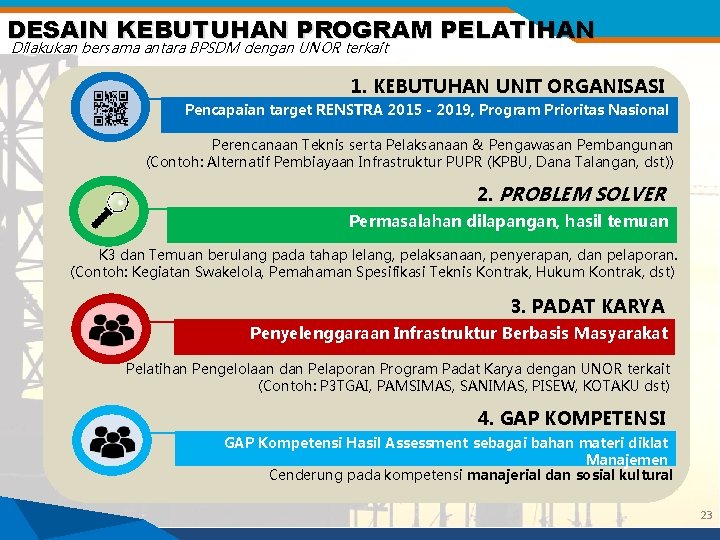 DESAIN KEBUTUHAN PROGRAM PELATIHAN
Dilakukan bersama antara BPSDM dengan UNOR terkait

1. KEBUTUHAN UNIT ORGANISASI
Pencapaian target RENSTRA 2015 - 2019, Program Prioritas Nasional
Perencanaan Teknis serta Pelaksanaan & Pengawasan Pembangunan (Contoh: Alternatif Pembiayaan Infrastruktur PUPR (KPBU, Dana Talangan, dst))

2. PROBLEM SOLVER
Permasalahan dilapangan, hasil temuan
K3 dan Temuan berulang pada tahap lelang, pelaksanaan, penyerapan, dan pelaporan. (Contoh: Kegiatan Swakelola, Pemahaman Spesifikasi Teknis Kontrak, Hukum Kontrak, dst)

3. PADAT KARYA
Penyelenggaraan Infrastruktur Berbasis Masyarakat
Pelatihan Pengelolaan dan Pelaporan Program Padat Karya dengan UNOR terkait (Contoh: P3TGAI, PAMSIMAS, SANIMAS, PISEW, KOTAKU dst)

4. GAP KOMPETENSI
GAP Kompetensi Hasil Assessment sebagai bahan materi diklat Manajemen
Cenderung pada kompetensi manajerial dan sosial kultural

23